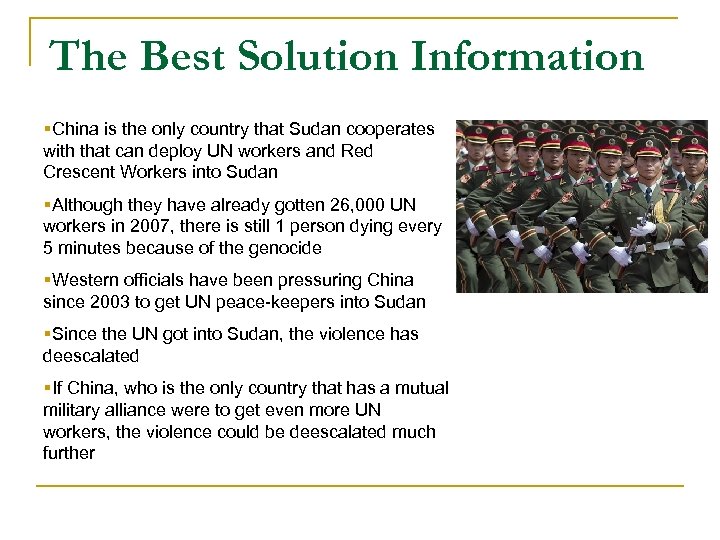 The Best Solution Information

▪China is the only country that Sudan cooperates with that can deploy UN workers and Red Crescent Workers into Sudan

▪Although they have already gotten 26,000 UN workers in 2007, there is still 1 person dying every 5 minutes because of the genocide

▪Western officials have been pressuring China since 2003 to get UN peace-keepers into Sudan

▪Since the UN got into Sudan, the violence has deescalated

▪If China, who is the only country that has a mutual military alliance were to get even more UN workers, the violence could be deescalated much further